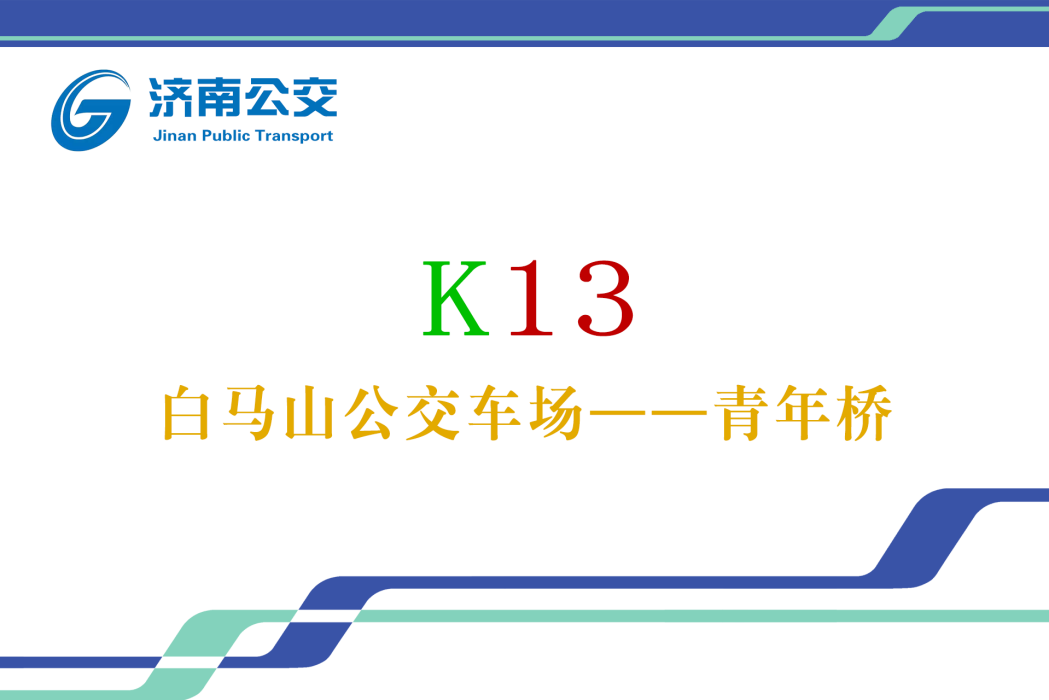 济南公交
Jinan Public Transport

K13

白马山公交车场——青年桥